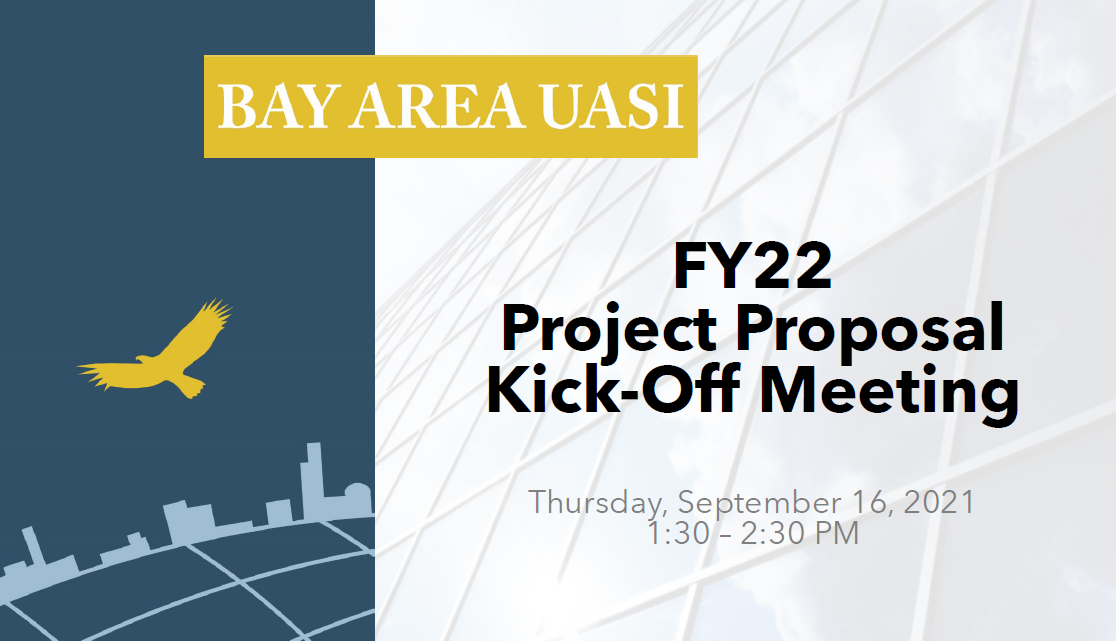 BAY AREA UASI

FY22
Project Proposal
Kick-Off Meeting

Thursday, September 16, 2021
1:30 – 2:30 PM